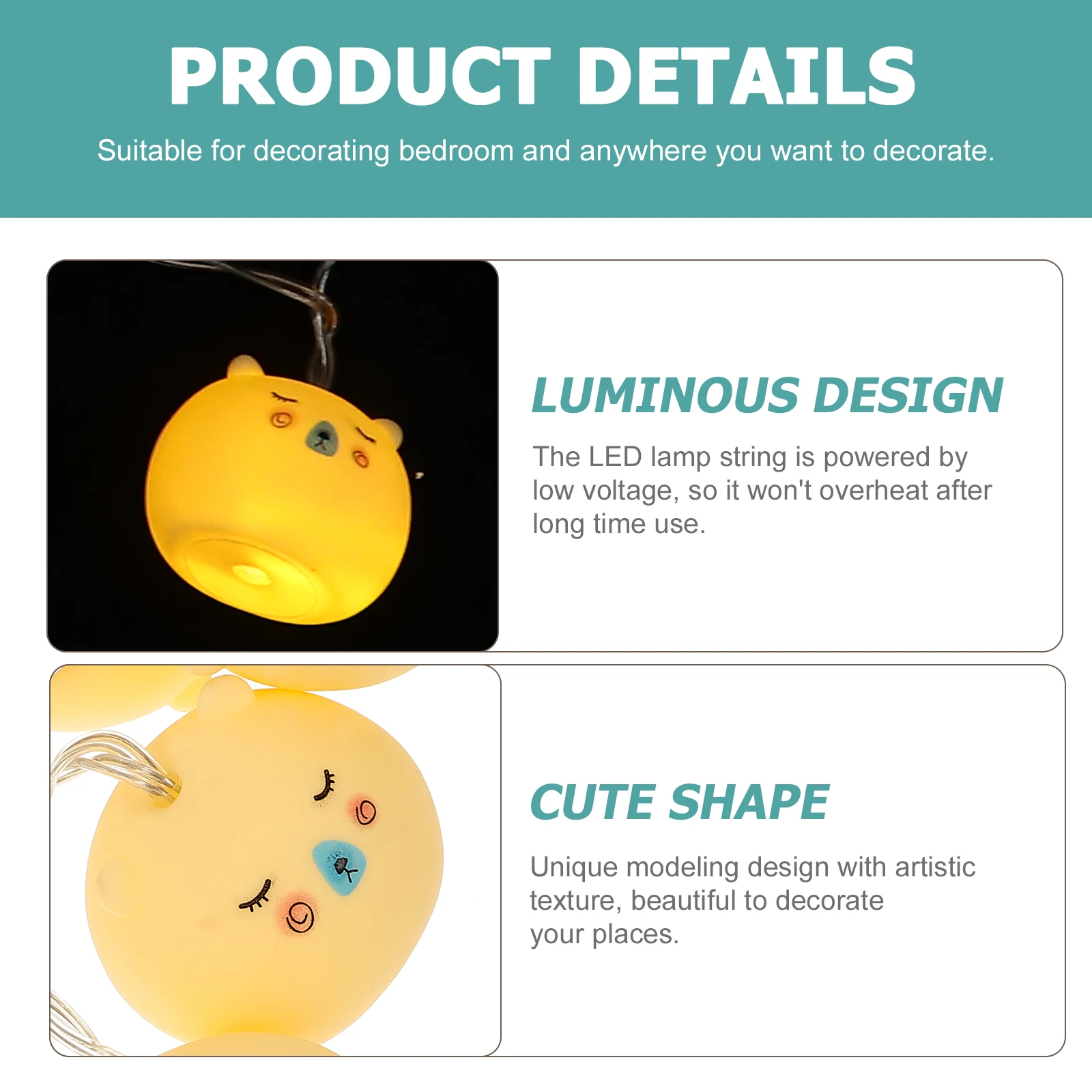 PRODUCT DETAILS

Suitable for decorating bedroom and anywhere you want to decorate.

LUMINOUS DESIGN

The LED lamp string is powered by low voltage, so it won't overheat after long time use.

CUTE SHAPE

Unique modeling design with artistic texture, beautiful to decorate your places.